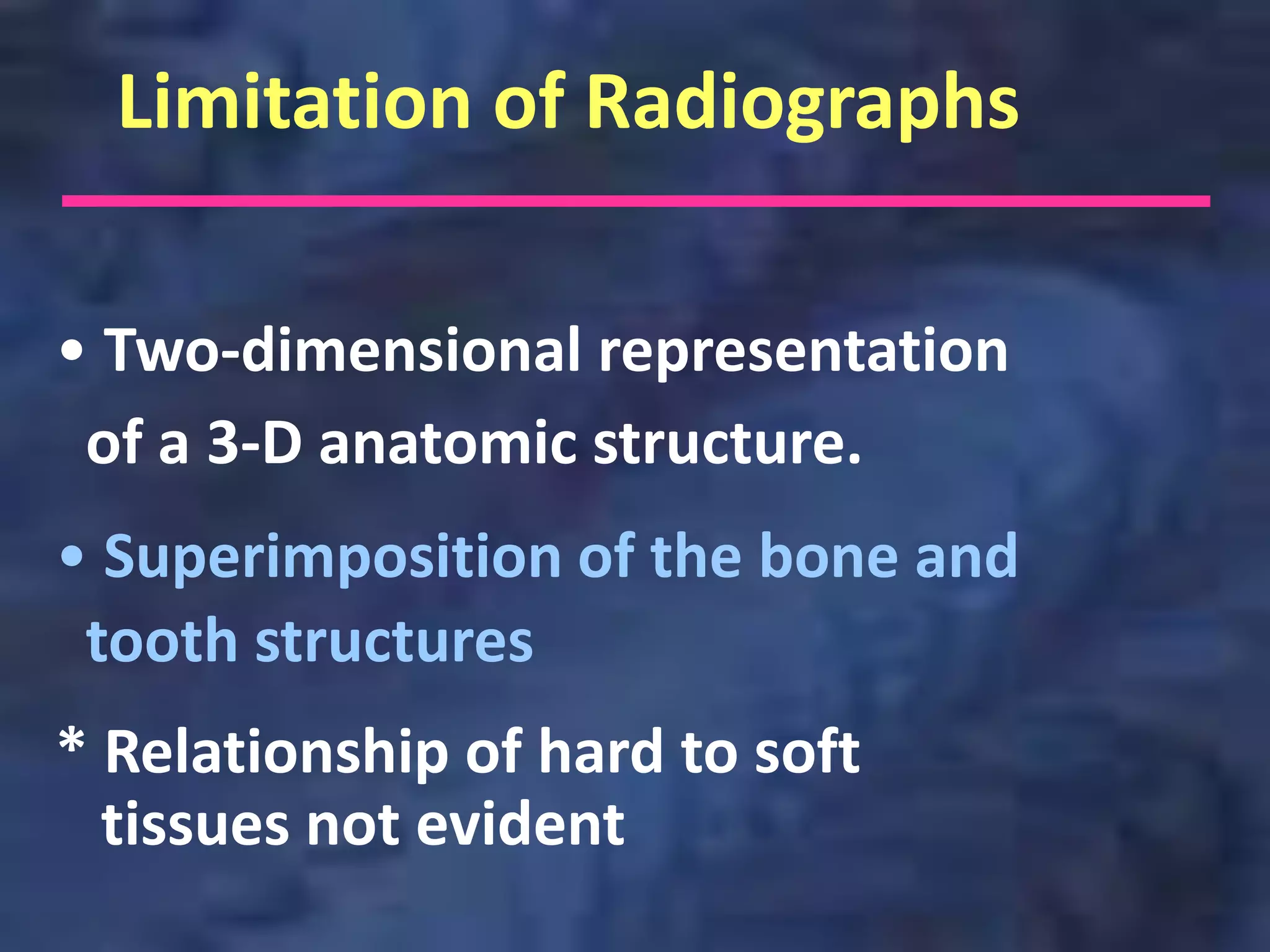 Limitation of Radiographs

• Two-dimensional representation of a 3-D anatomic structure.

• Superimposition of the bone and tooth structures

* Relationship of hard to soft tissues not evident